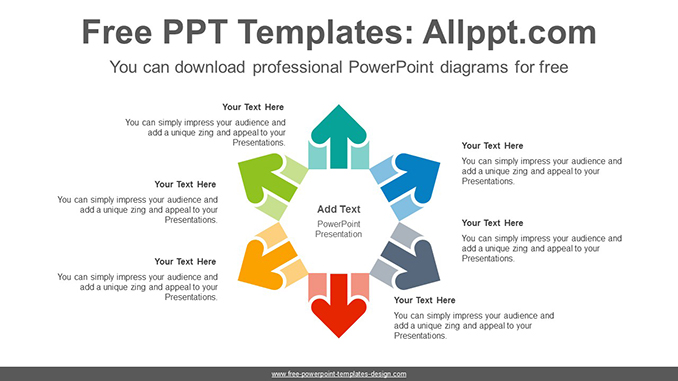 Free PPT Templates: Allppt.com

You can download professional PowerPoint diagrams for free

Your Text Here

You can simply impress your audience and add a unique zing and appeal to your Presentations.

Your Text Here

You can simply impress your audience and add a unique zing and appeal to your Presentations.

Your Text Here

You can simply impress your audience and add a unique zing and appeal to your Presentations.

Add Text

PowerPoint Presentation

Your Text Here

You can simply impress your audience and add a unique zing and appeal to your Presentations.

Your Text Here

You can simply impress your audience and add a unique zing and appeal to your Presentations.

Your Text Here

You can simply impress your audience and add a unique zing and appeal to your Presentations.

www.free-powerpoint-templates-design.com